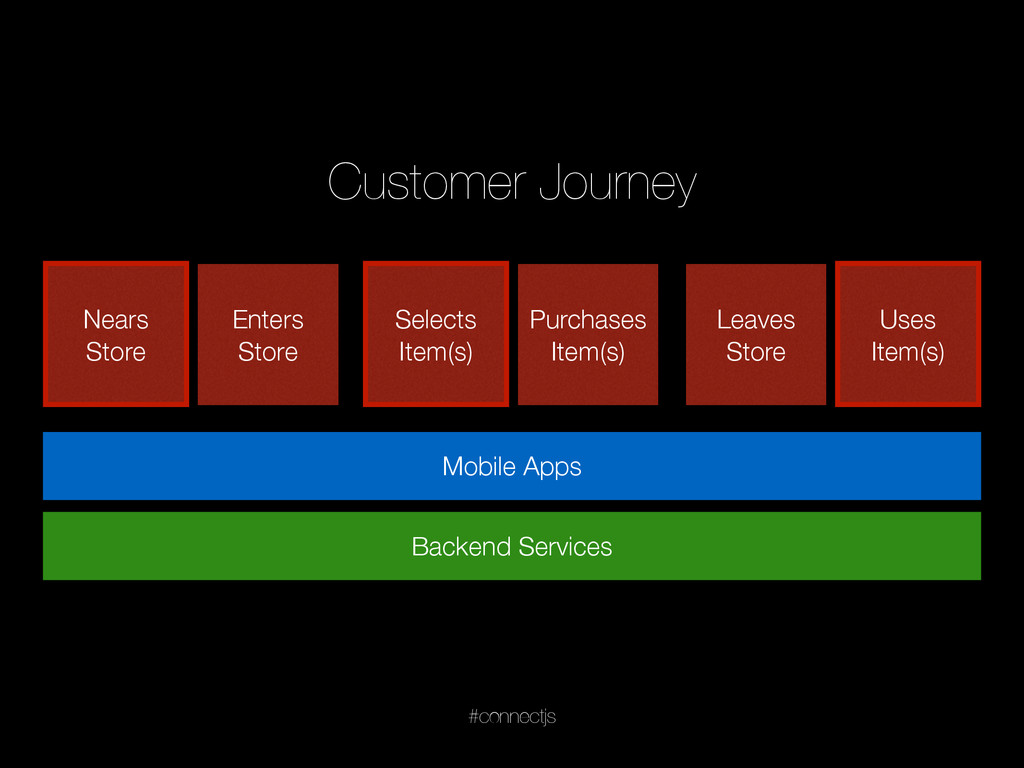 Customer Journey

Nears Store

Enters Store

Selects Item(s)

Purchases Item(s)

Leaves Store

Uses Item(s)

Mobile Apps

Backend Services

#connectjs